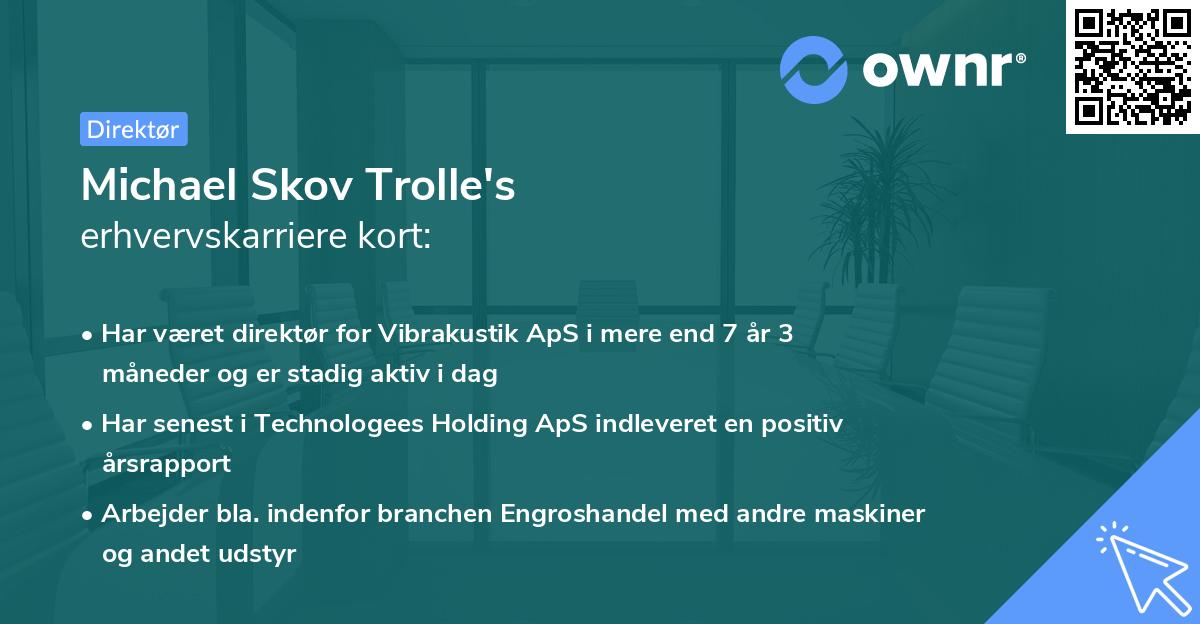 ownr®

Direktør

Michael Skov Trolle's
erhvervskarriere kort:

• Har været direktør for Vibrakustik ApS i mere end 7 år 3 måneder og er stadig aktiv i dag

• Har senest i Technologees Holding ApS indleveret en positiv årsrapport

• Arbejder bla. indenfor branchen Engroshandel med andre maskiner og andet udstyr